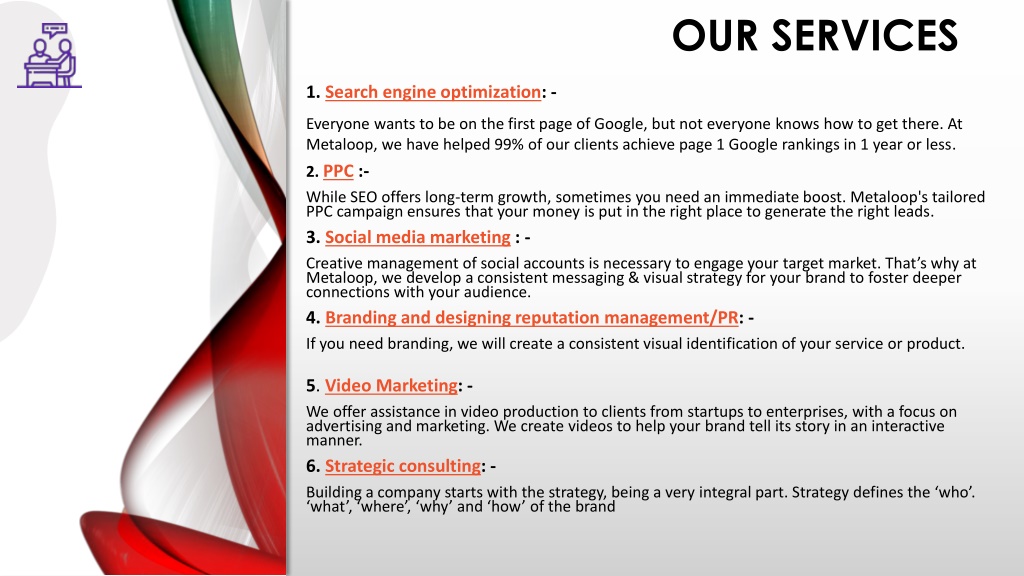 OUR SERVICES

1. Search engine optimization: -

Everyone wants to be on the first page of Google, but not everyone knows how to get there. At Metaloop, we have helped 99% of our clients achieve page 1 Google rankings in 1 year or less.

2. PPC :-

While SEO offers long-term growth, sometimes you need an immediate boost. Metaloop's tailored PPC campaign ensures that your money is put in the right place to generate the right leads.

3. Social media marketing : -

Creative management of social accounts is necessary to engage your target market. That's why at Metaloop, we develop a consistent messaging & visual strategy for your brand to foster deeper connections with your audience.

4. Branding and designing reputation management/PR: -

If you need branding, we will create a consistent visual identification of your service or product.

5. Video Marketing: -

We offer assistance in video production to clients from startups to enterprises, with a focus on advertising and marketing. We create videos to help your brand tell its story in an interactive manner.

6. Strategic consulting: -

Building a company starts with the strategy, being a very integral part. Strategy defines the 'who'. 'what', 'where', 'why' and 'how' of the brand